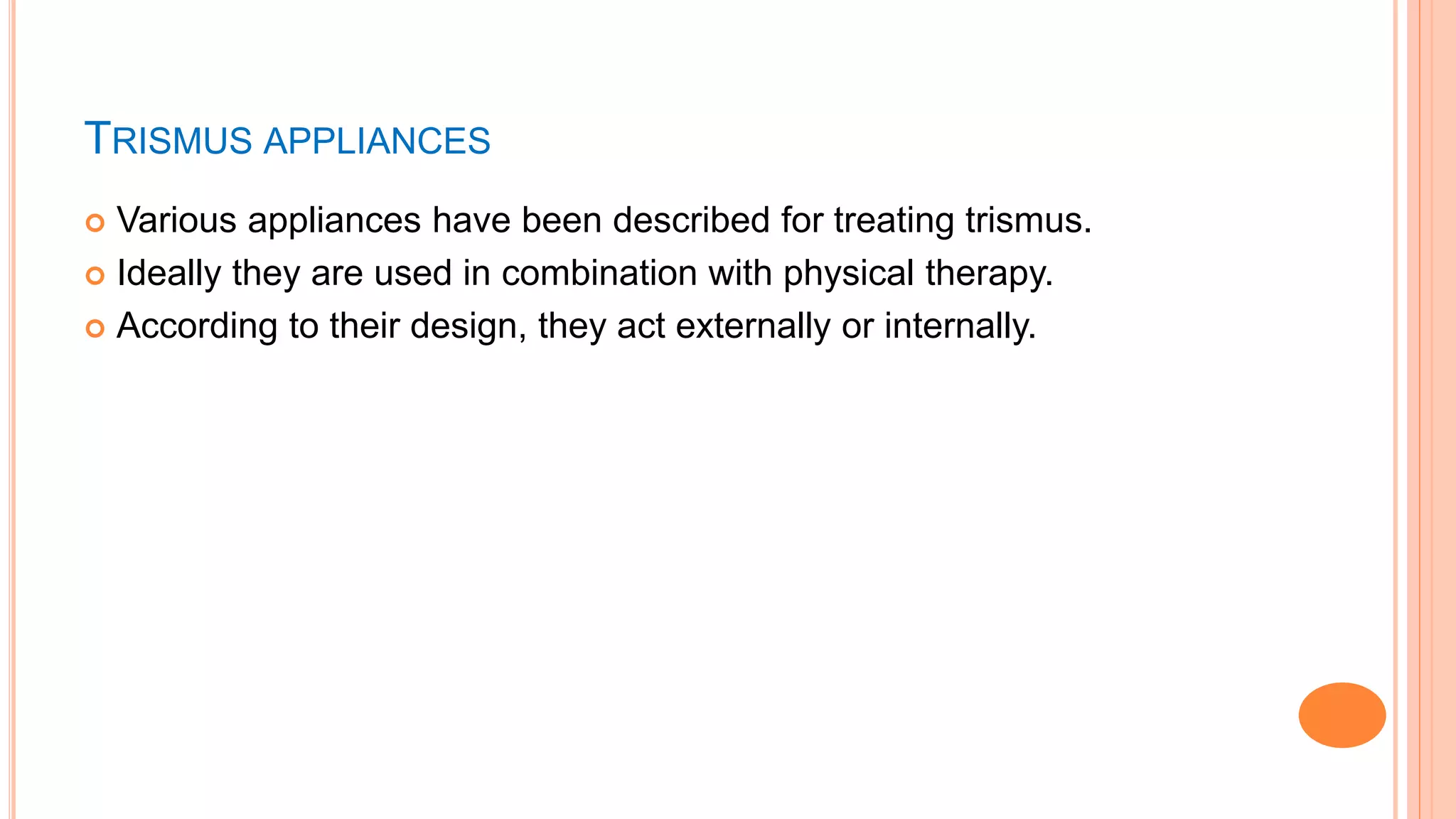 TRISMUS APPLIANCES

Various appliances have been described for treating trismus.
Ideally they are used in combination with physical therapy.
According to their design, they act externally or internally.